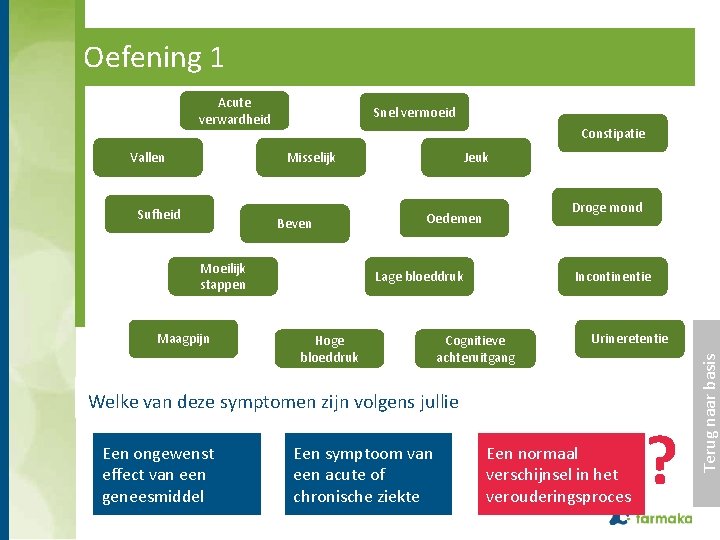 Oefening 1

Acute verwardheid

Snel vermoeid

Constipatie

Vallen

Misselijk

Jeuk

Sufheid

Beven

Oedemen

Droge mond

Moeilijk stappen

Lage bloeddruk

Incontinentie

Maagpijn

Hoge bloeddruk

Cognitieve achteruitgang

Urineretentie

Terug naar basis

Welke van deze symptomen zijn volgens jullie

Een ongewenst effect van een geneesmiddel

Een symptoom van een acute of chronische ziekte

Een normaal verschijnsel in het verouderingsproces

?

farmaka